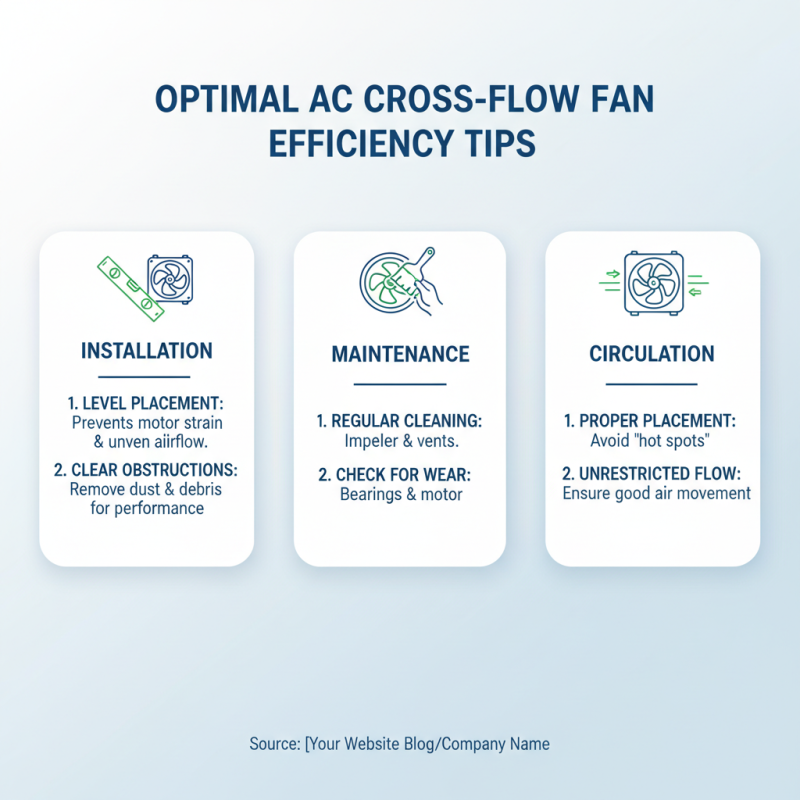 OPTIMAL AC CROSS-FLOW FAN EFFICIENCY TIPS

INSTALLATION

1. LEVEL PLACEMENT: Prevents motor strain & unven aiirflow.

2. CLEAR OBSTRUCTIONS: Remove dust & debris for performance

MAINTENANCE

1. REGULAR CLEANING: Impeler & vents.

2. CHECK FOR WEAR: Bearings & motor

CIRCULATION

1. PROPER PLACEMENT: Avoid "hot spots"

2. UNRESTRICTED FLOW: Ensure good air movement

Source: [Your Website Blog/Company Name